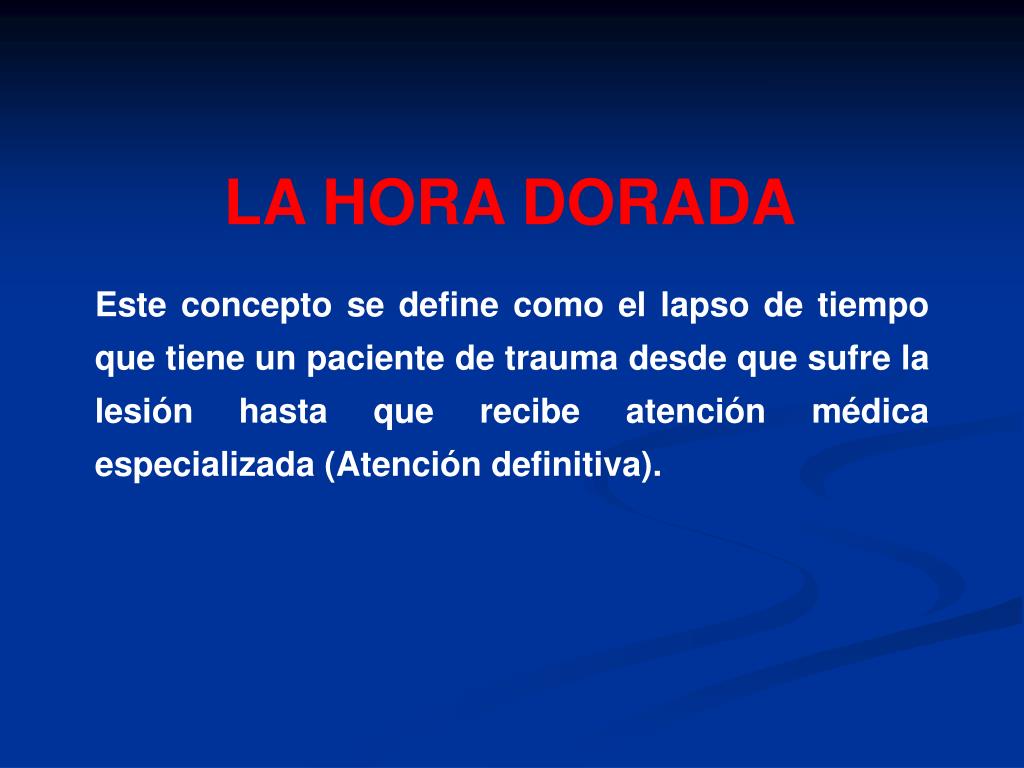 LA HORA DORADA

Este concepto se define como el lapso de tiempo que tiene un paciente de trauma desde que sufre la lesión hasta que recibe atención médica especializada (Atención definitiva).